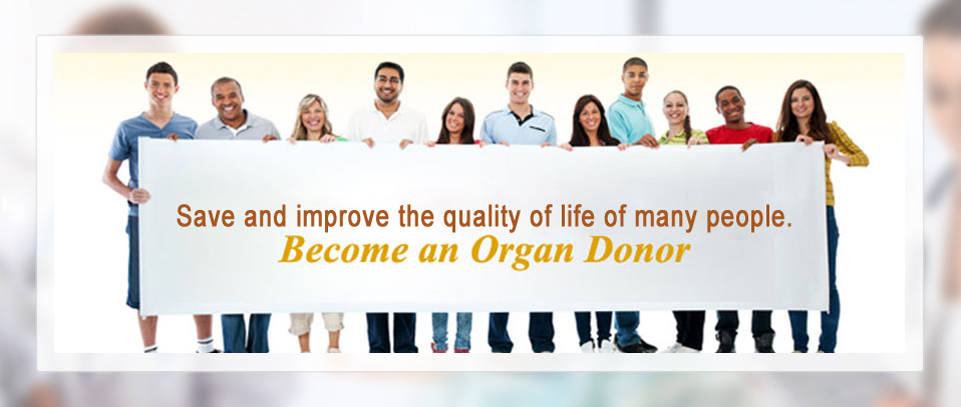 Save and improve the quality of life of many people.
Become an Organ Donor